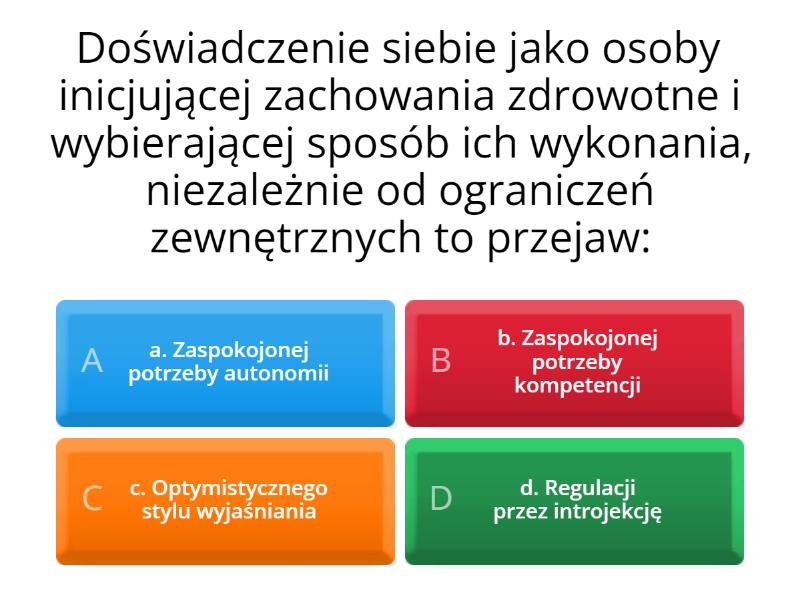 Doświadczenie siebie jako osoby inicjującej zachowania zdrowotne i wybierającej sposób ich wykonania, niezależnie od ograniczeń zewnętrznych to przejaw:

A
a. Zaspokojonej potrzeby autonomii

B
b. Zaspokojonej potrzeby kompetencji

C
c. Optymistycznego stylu wyjaśniania

D
d. Regulacji przez introjekcję